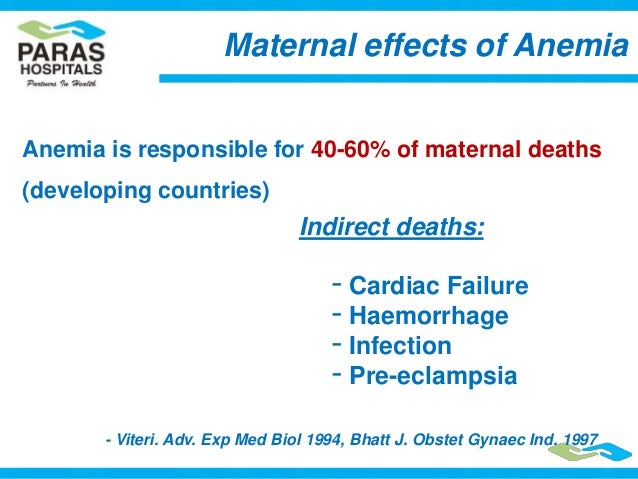 PARAS
HOSPITALS
Partners In Health

Maternal effects of Anemia

Anemia is responsible for 40-60% of maternal deaths (developing countries)

Indirect deaths:

- Cardiac Failure
- Haemorrhage
- Infection
- Pre-eclampsia

- Viteri. Adv. Exp Med Biol 1994, Bhatt J. Obstet Gynaec Ind. 1997